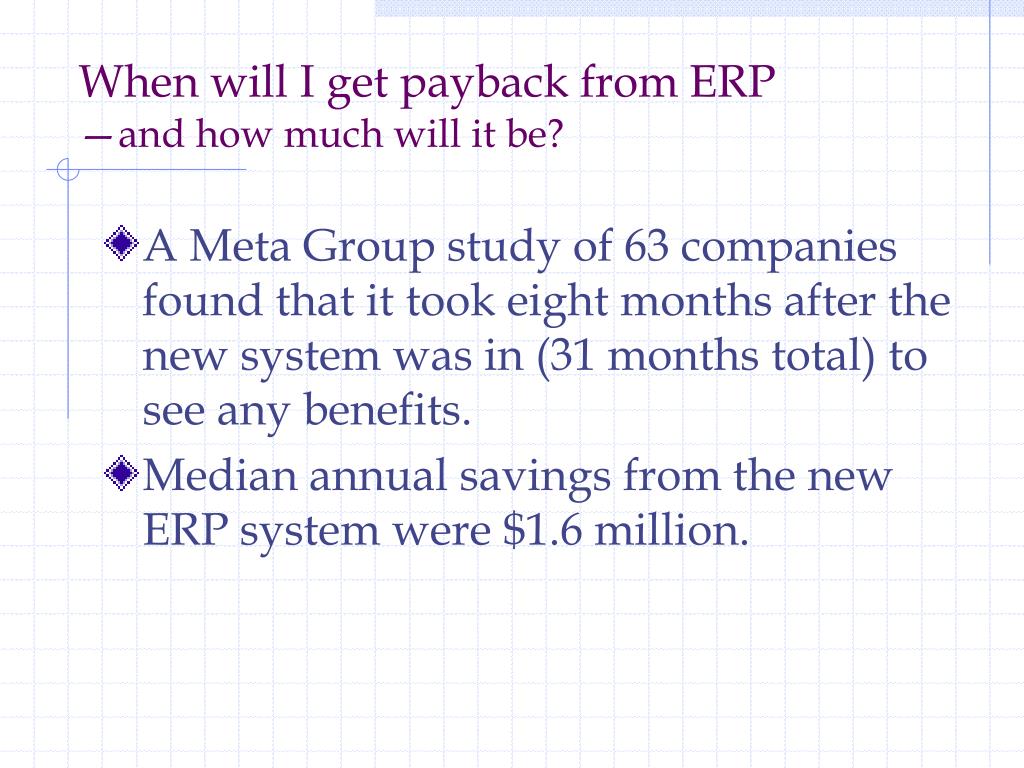 When will I get payback from ERP
—and how much will it be?

A Meta Group study of 63 companies found that it took eight months after the new system was in (31 months total) to see any benefits.

Median annual savings from the new ERP system were \$1.6 million.